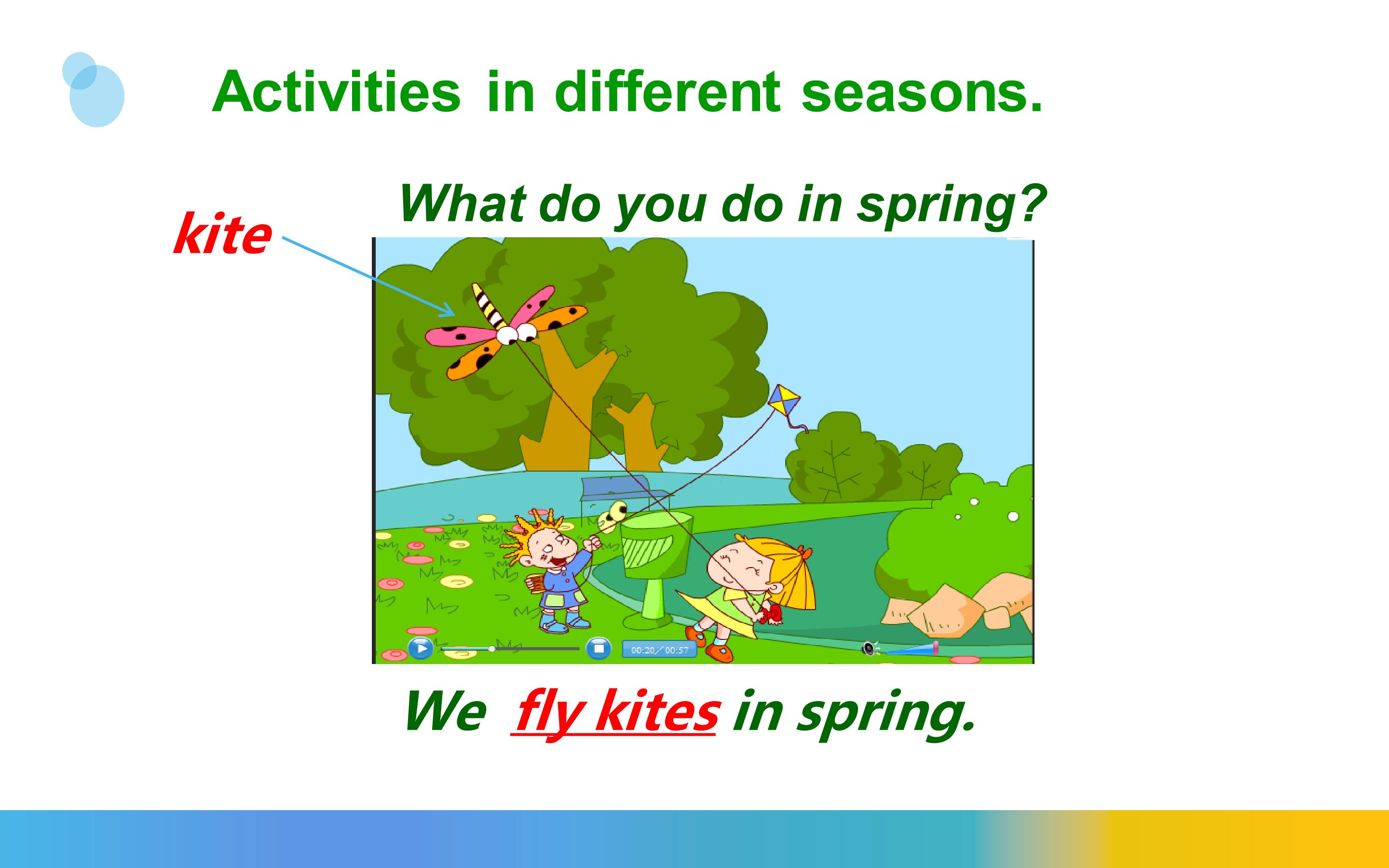 Activities in different seasons.

What do you do in spring?

kite

00:20/00:57

We fly kites in spring.